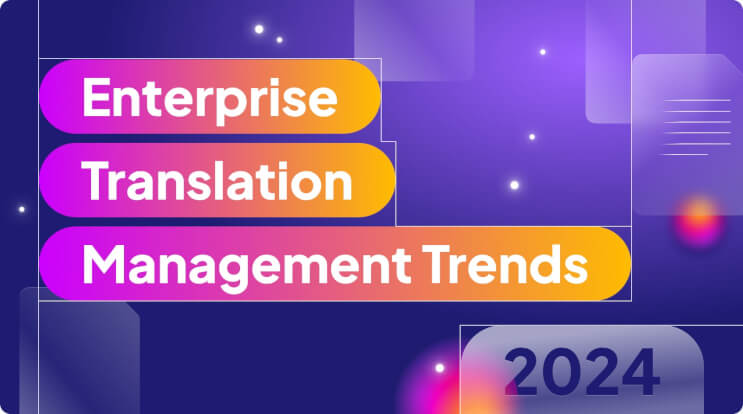 Enterprise
Translation
Management Trends

2024